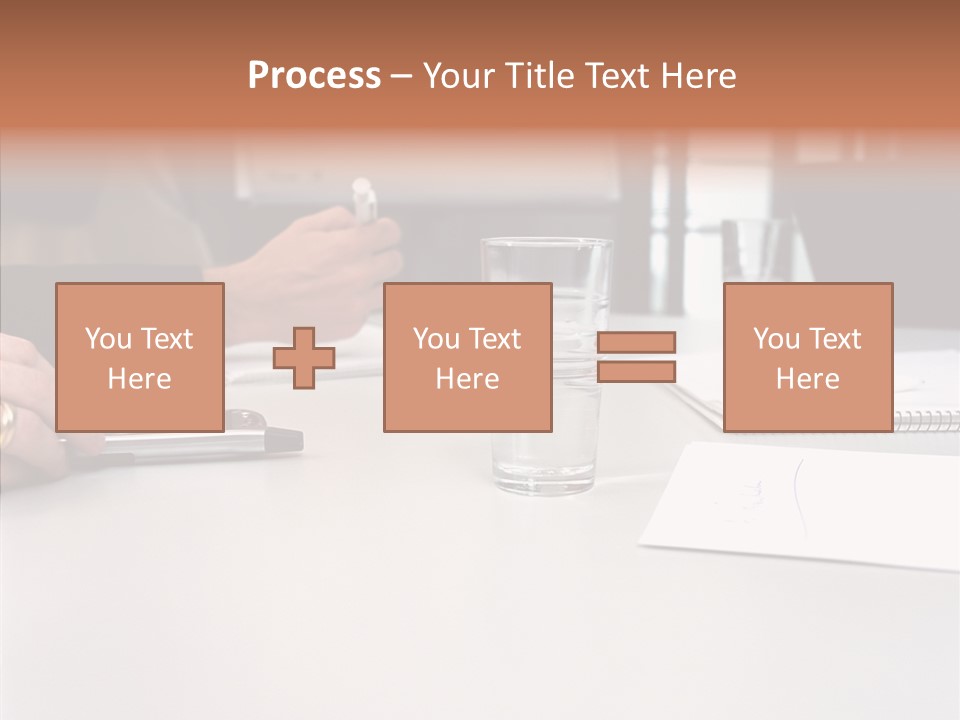 Process – Your Title Text Here

You Text Here

You Text Here

You Text Here